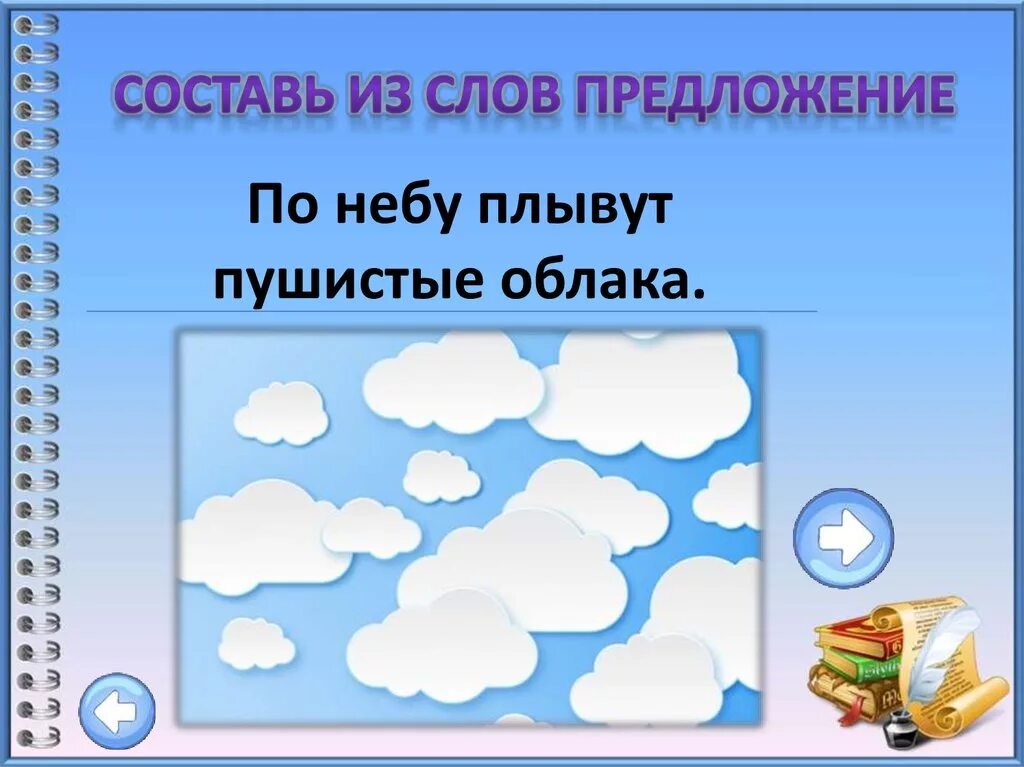 СОСТАВЬ ИЗ СЛОВ ПРЕДЛОЖЕНИЕ

По небу плывут пушистые облака.